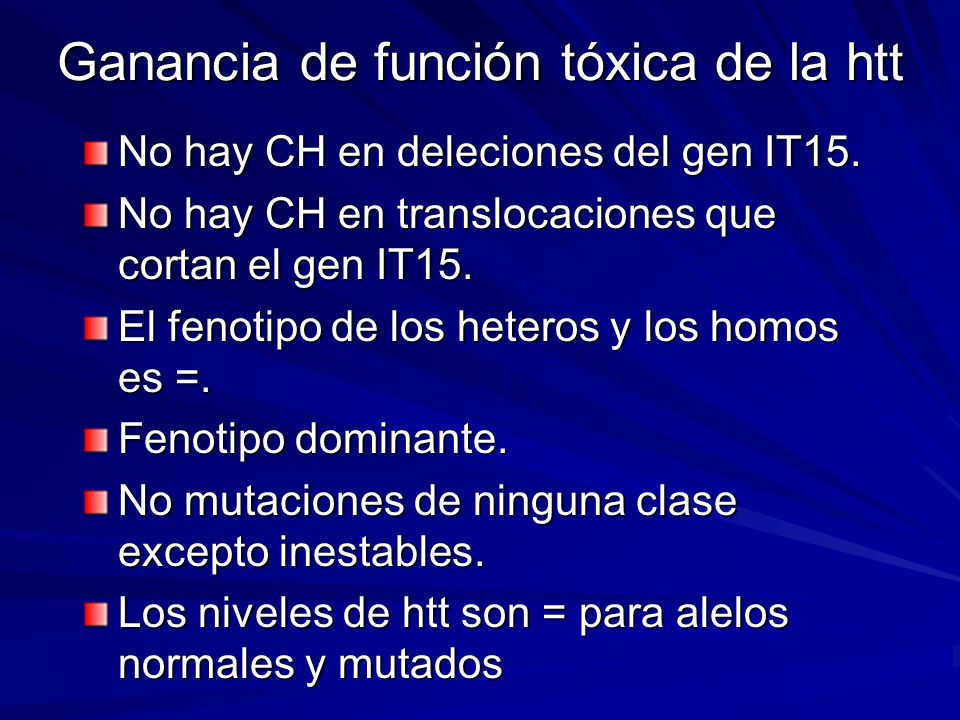 Ganancia de función tóxica de la htt

No hay CH en deleciones del gen IT15.

No hay CH en translocaciones que cortan el gen IT15.

El fenotipo de los heteros y los homos es =.

Fenotipo dominante.

No mutaciones de ninguna clase excepto inestables.

Los niveles de htt son = para alelos normales y mutados